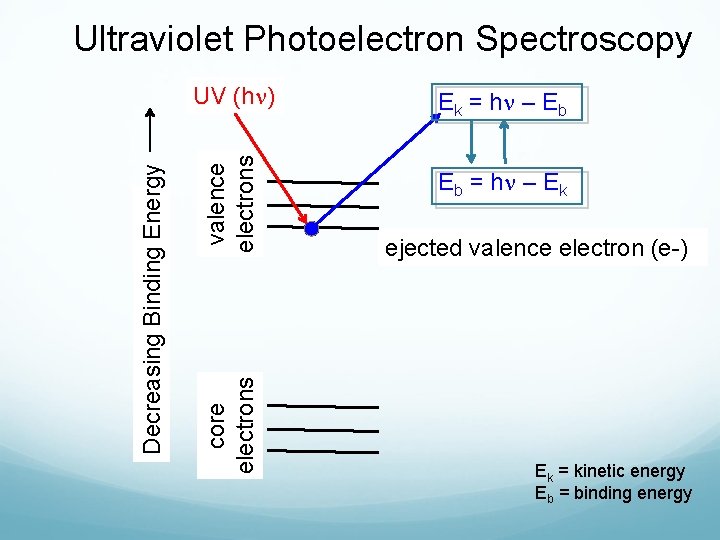 Ultraviolet Photoelectron Spectroscopy

Decreasing Binding Energy

UV ($h\nu$)

$E_k = h\nu - E_b$

$E_b = h\nu - E_k$

valence electrons

ejected valence electron (e-)

core electrons

$E_k$ = kinetic energy
$E_b$ = binding energy